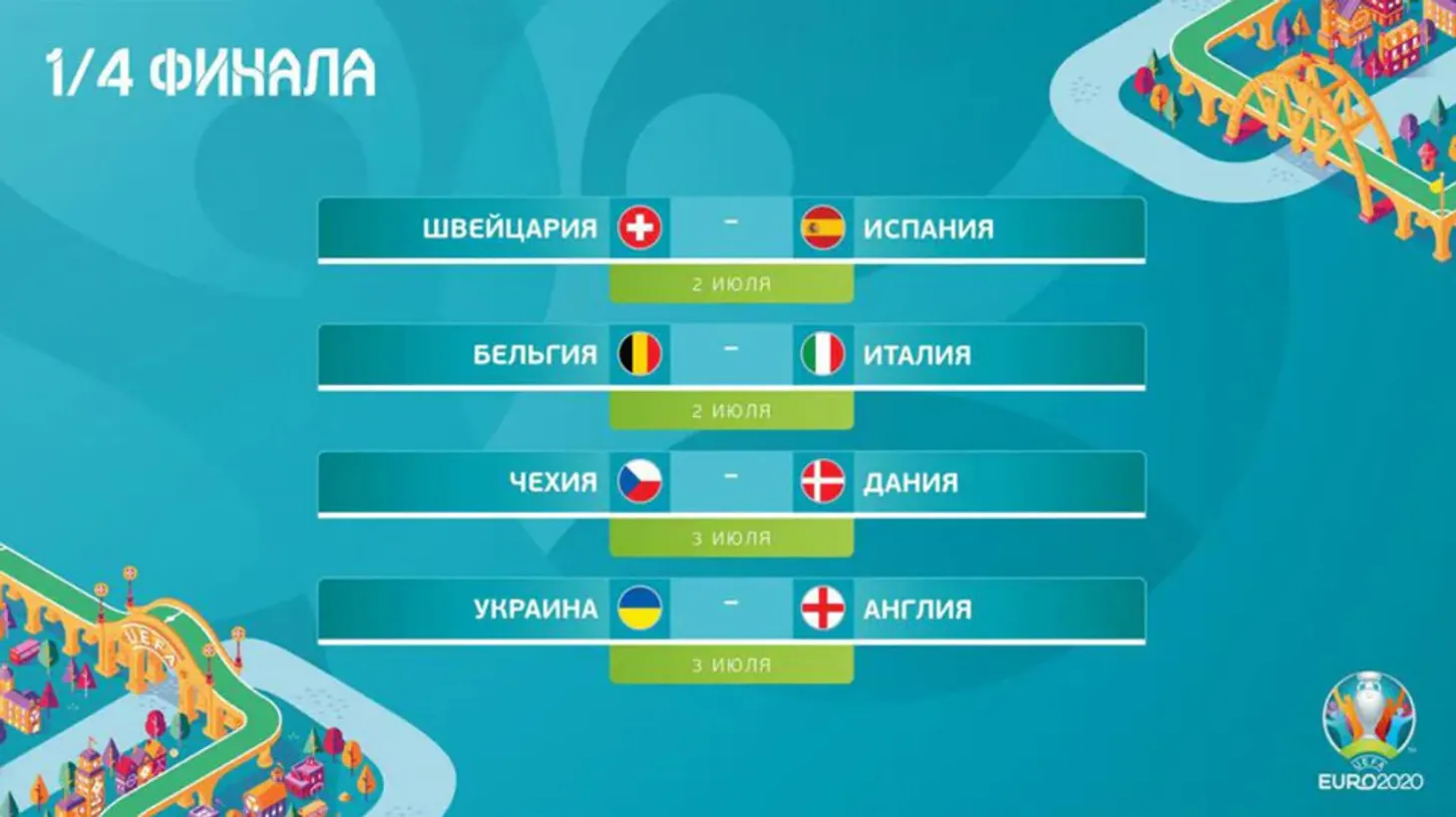 1/4 ФИНАЛА

ШВЕЙЦАРИЯ – ИСПАНИЯ
2 ИЮЛЯ

БЕЛЬГИЯ – ИТАЛИЯ
2 ИЮЛЯ

ЧЕХИЯ – ДАНИЯ
3 ИЮЛЯ

УКРАИНА – АНГЛИЯ
3 ИЮЛЯ

UEFA

UEFA
EURO2020